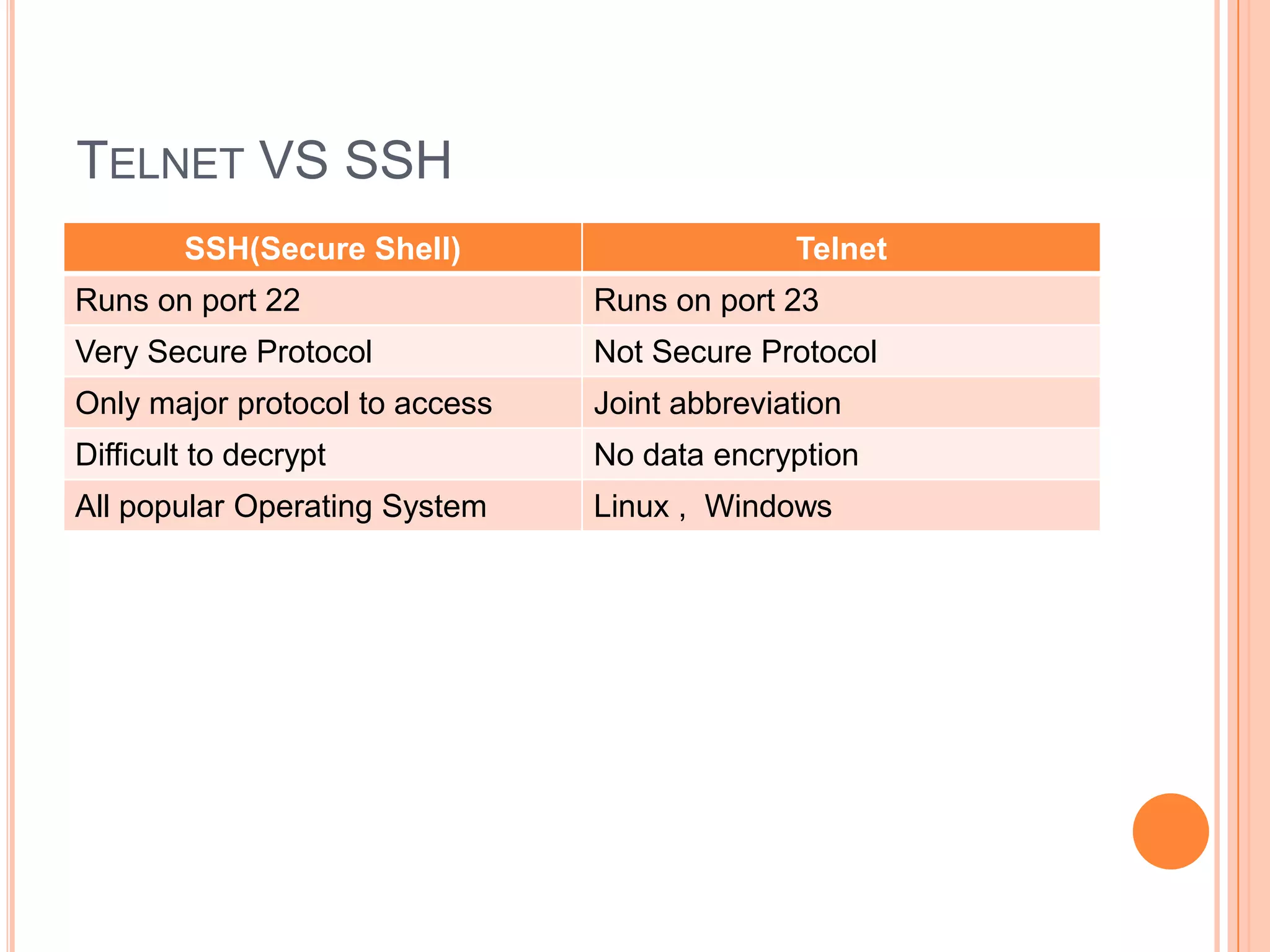 TELNET VS SSH

| SSH(Secure Shell) | Telnet |
|---|---|
| Runs on port 22 | Runs on port 23 |
| Very Secure Protocol | Not Secure Protocol |
| Only major protocol to access | Joint abbreviation |
| Difficult to decrypt | No data encryption |
| All popular Operating System | Linux , Windows |